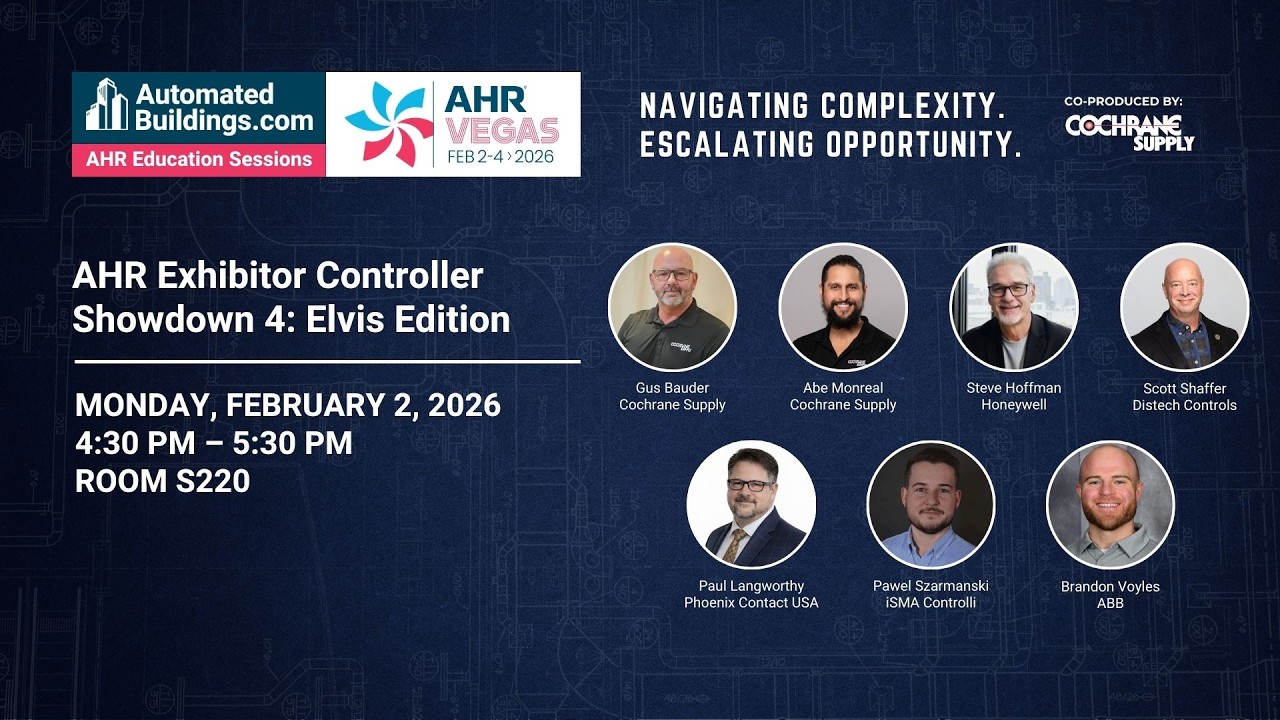 Automated Buildings.com
AHR Education Sessions

AHR VEGAS
FEB 2-4 › 2026

NAVIGATING COMPLEXITY.
ESCALATING OPPORTUNITY.

CO-PRODUCED BY:
COCHRANE SUPPLY

AHR Exhibitor Controller Showdown 4: Elvis Edition

MONDAY, FEBRUARY 2, 2026
4:30 PM – 5:30 PM
ROOM S220

Gus Bauder
Cochrane Supply

Abe Monreal
Cochrane Supply

Steve Hoffman
Honeywell

Scott Shaffer
Distech Controls

Paul Langworthy
Phoenix Contact USA

Pawel Szarmanski
iSMA Controlli

Brandon Voyles
ABB